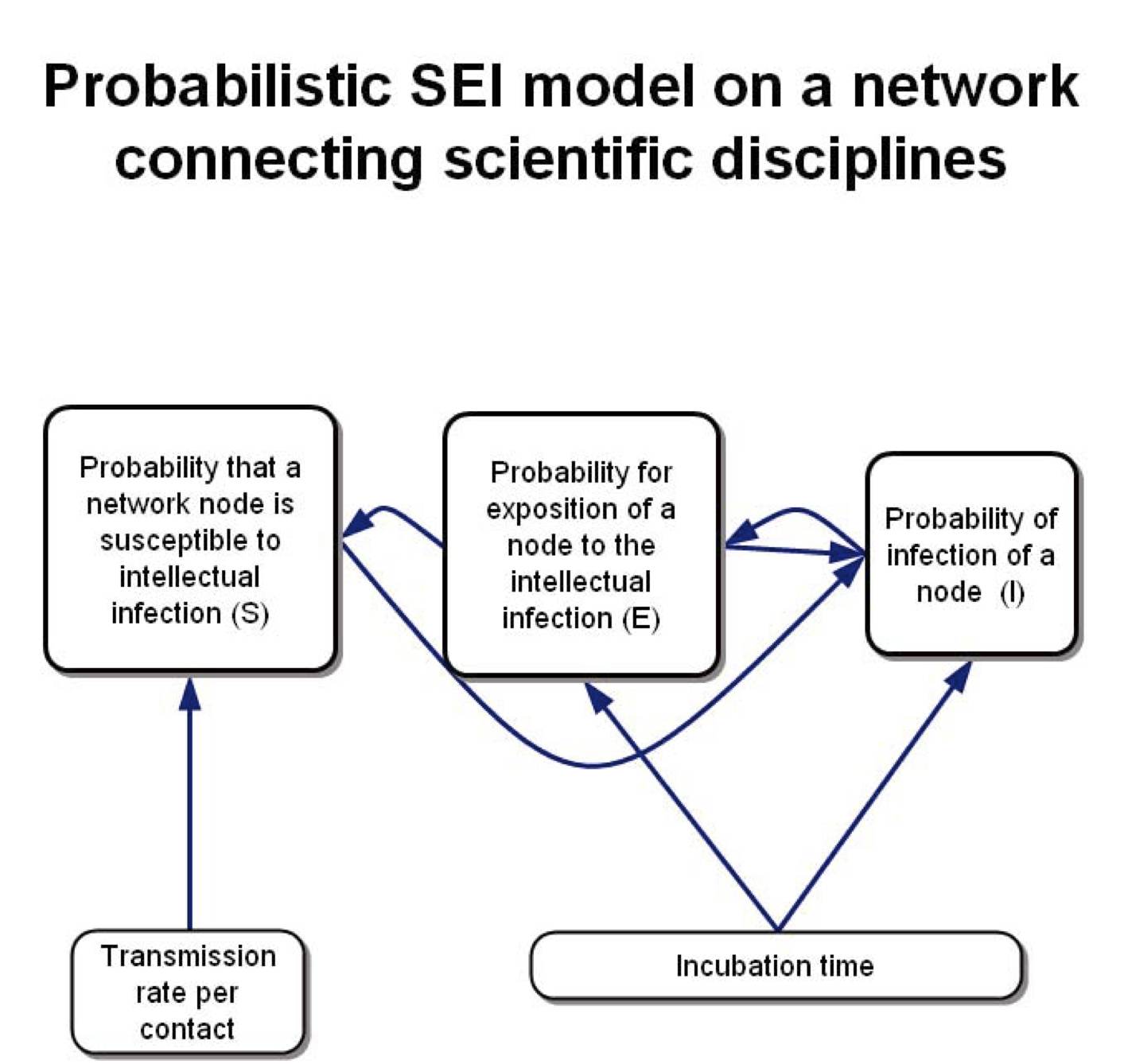 Probabilistic SEI model on a network connecting scientific disciplines

Probability that a network node is susceptible to intellectual infection (S)

Probability for exposition of a node to the intellectual infection (E)

Probability of infection of a node (I)

Transmission rate per contact

Incubation time